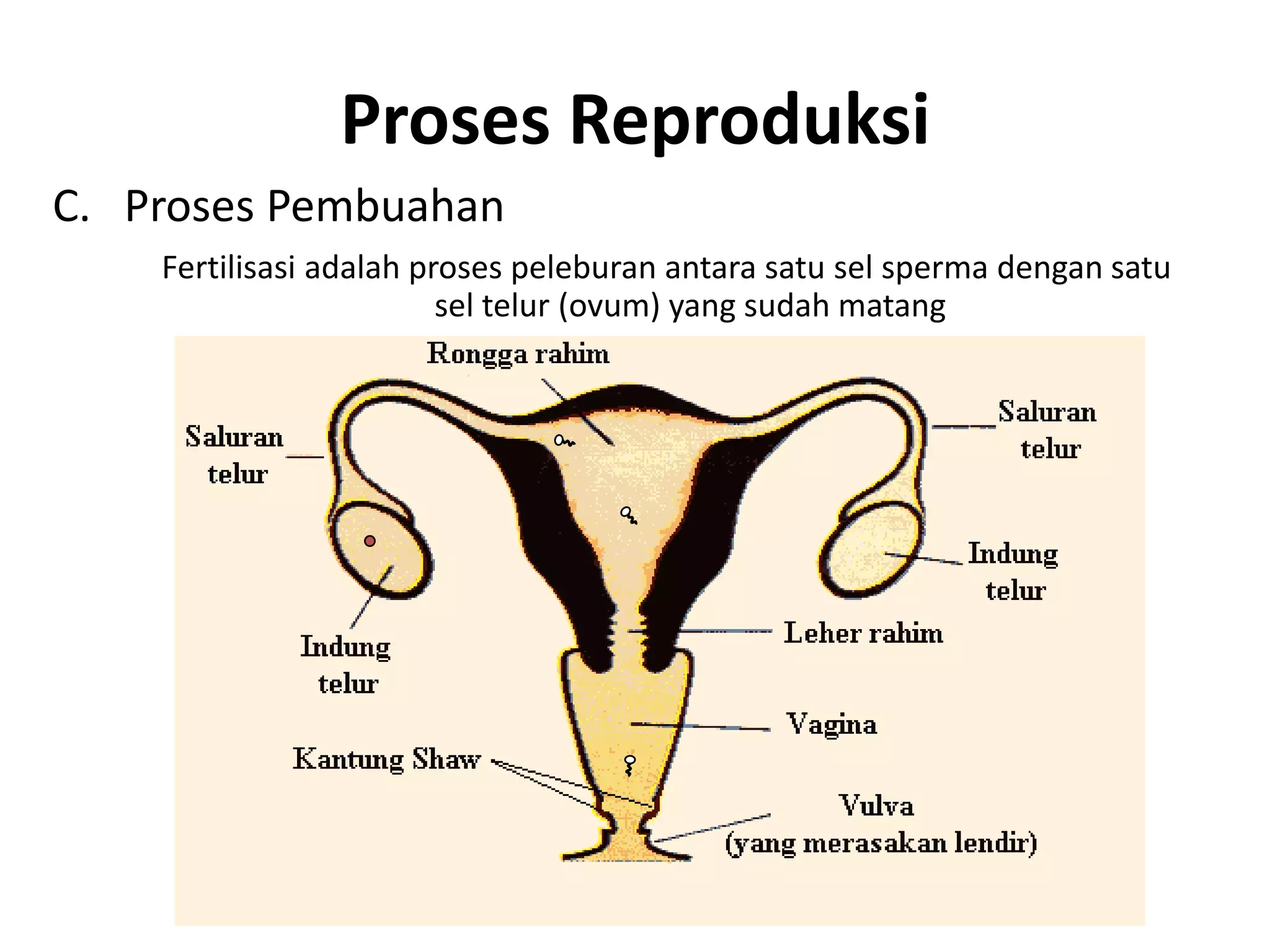 Proses Reproduksi

C. Proses Pembuahan

Fertilisasi adalah proses peleburan antara satu sel sperma dengan satu sel telur (ovum) yang sudah matang

Rongga rahim

Saluran telur

Saluran telur

Indung telur

Indung telur

Leher rahim

Vagina

Kantung Shaw

Vulva (yang merasakan lendir)